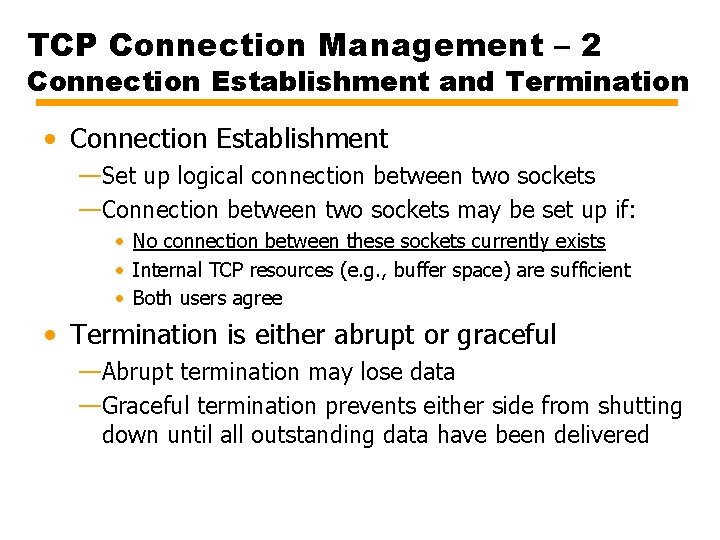 TCP Connection Management – 2
Connection Establishment and Termination

• Connection Establishment
—Set up logical connection between two sockets
—Connection between two sockets may be set up if:
• No connection between these sockets currently exists
• Internal TCP resources (e.g., buffer space) are sufficient
• Both users agree

• Termination is either abrupt or graceful
—Abrupt termination may lose data
—Graceful termination prevents either side from shutting down until all outstanding data have been delivered